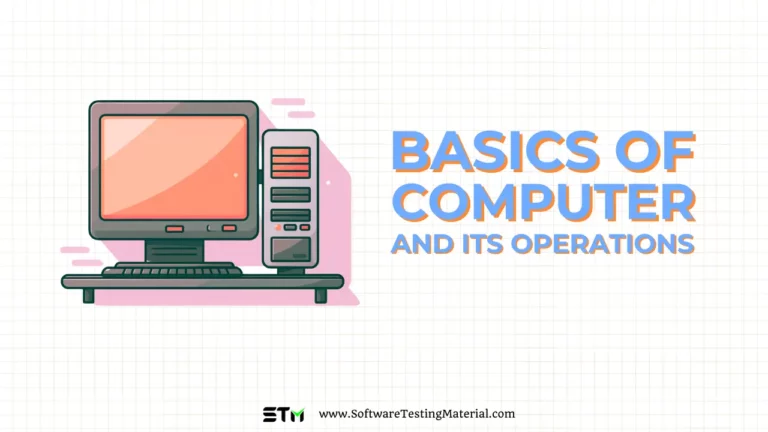 BASICS OF COMPUTER AND ITS OPERATIONS

STM www.SoftwareTestingMaterial.com